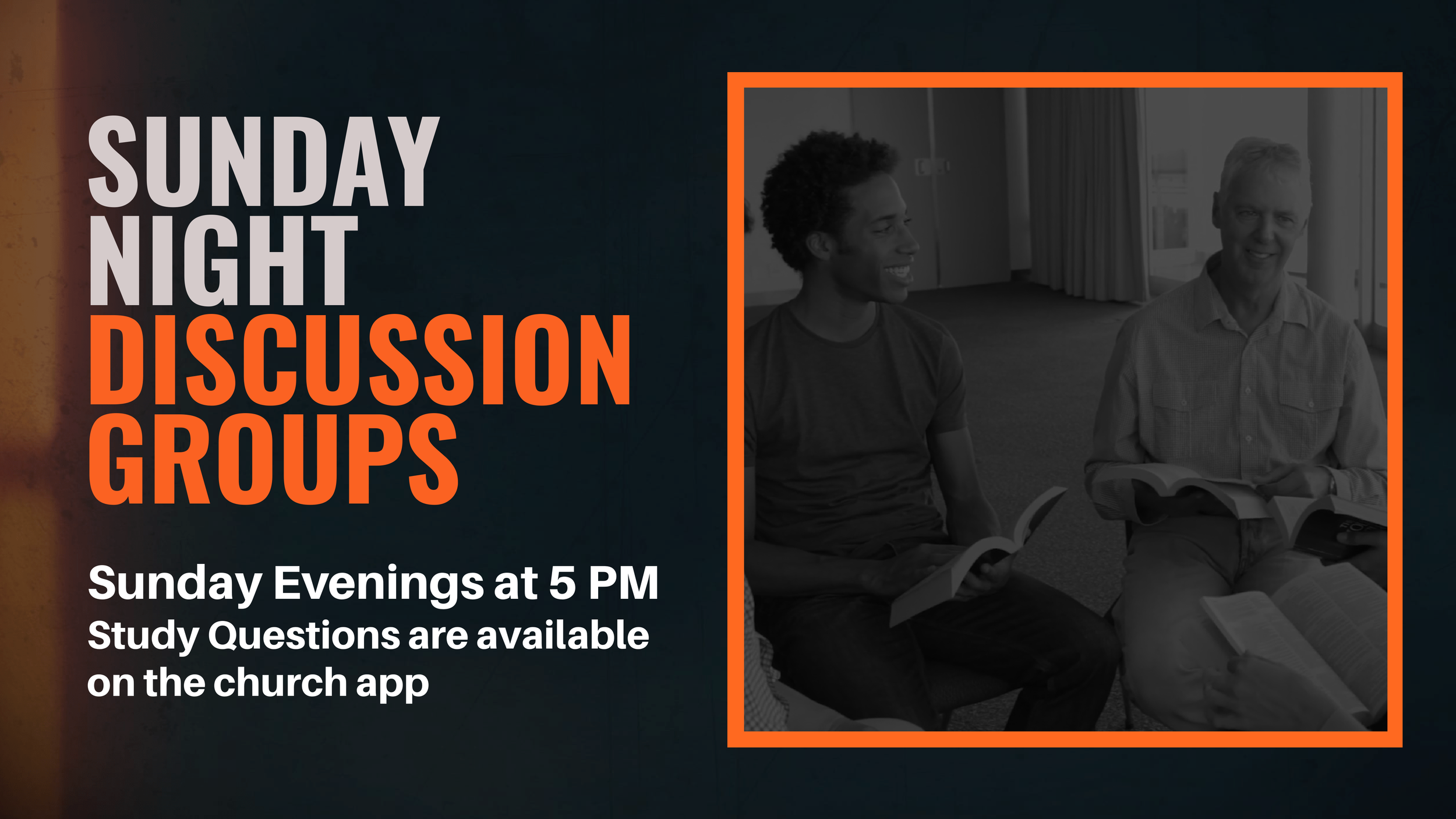 SUNDAY NIGHT DISCUSSION GROUPS

Sunday Evenings at 5 PM
Study Questions are available on the church app